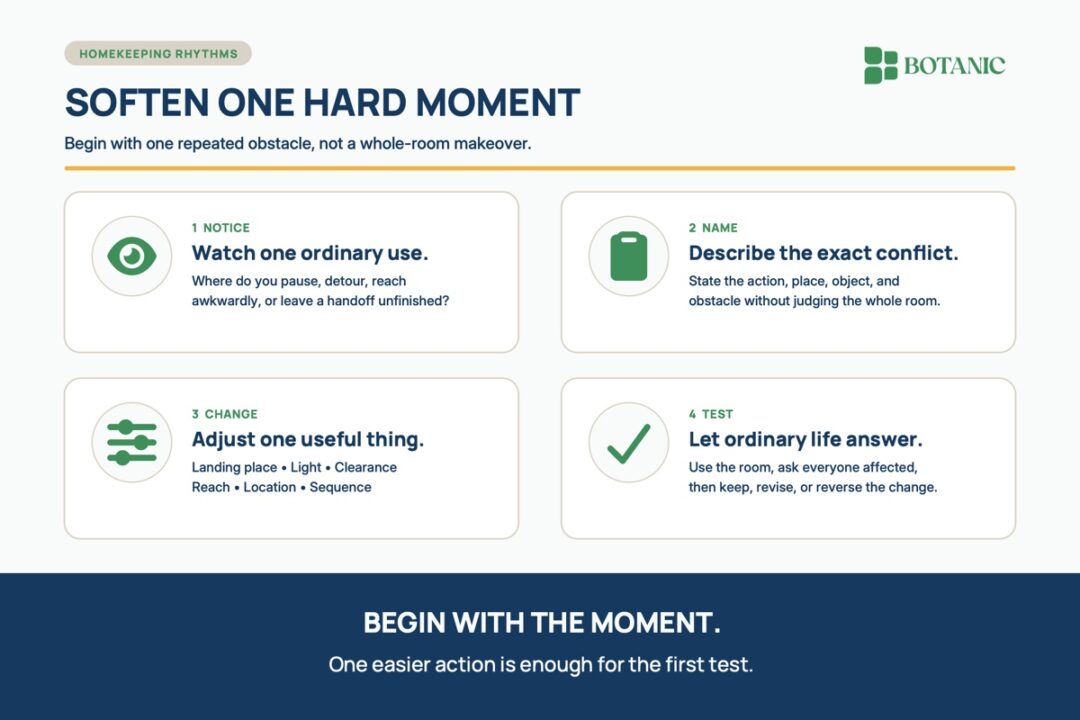 HOMEKEEPING RHYTHMS

BOTANIC

SOFTEN ONE HARD MOMENT

Begin with one repeated obstacle, not a whole-room makeover.

1 NOTICE
Watch one ordinary use.
Where do you pause, detour, reach awkwardly, or leave a handoff unfinished?

2 NAME
Describe the exact conflict.
State the action, place, object, and obstacle without judging the whole room.

3 CHANGE
Adjust one useful thing.
Landing place • Light • Clearance
Reach • Location • Sequence

4 TEST
Let ordinary life answer.
Use the room, ask everyone affected, then keep, revise, or reverse the change.

BEGIN WITH THE MOMENT.
One easier action is enough for the first test.